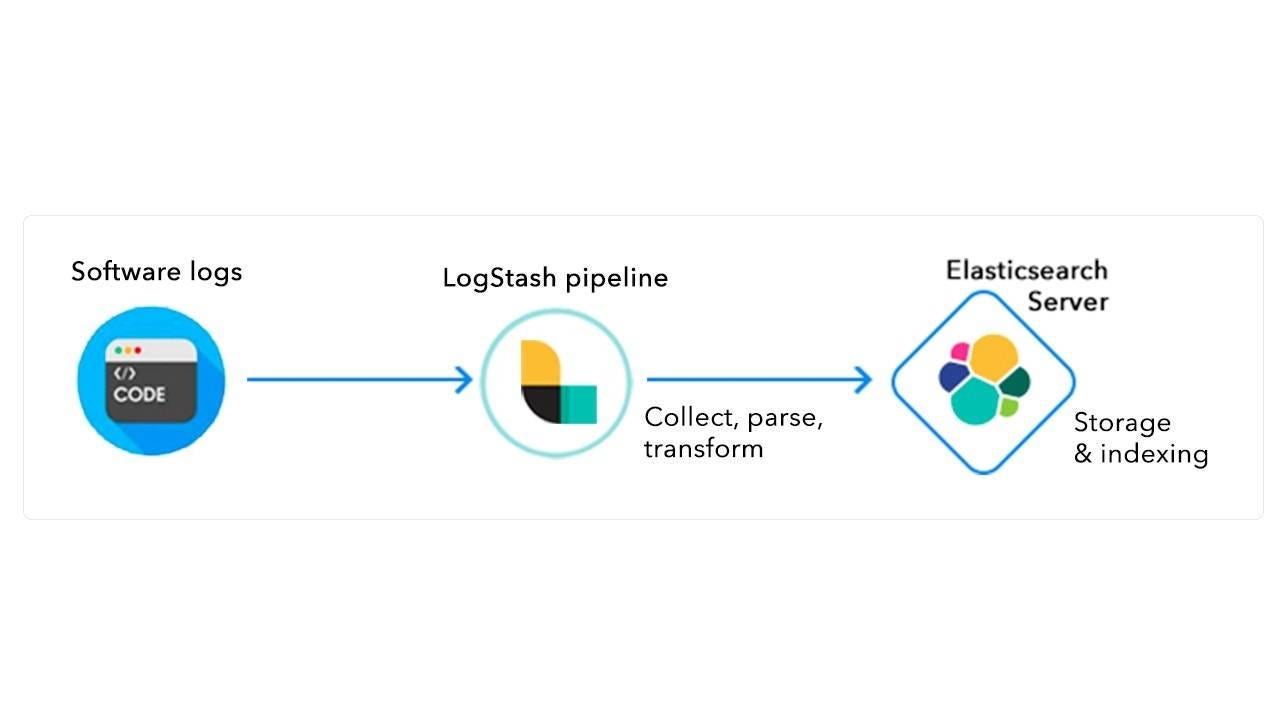 Software logs

</>
CODE

LogStash pipeline

Collect, parse, transform

Elasticsearch Server

Storage & indexing